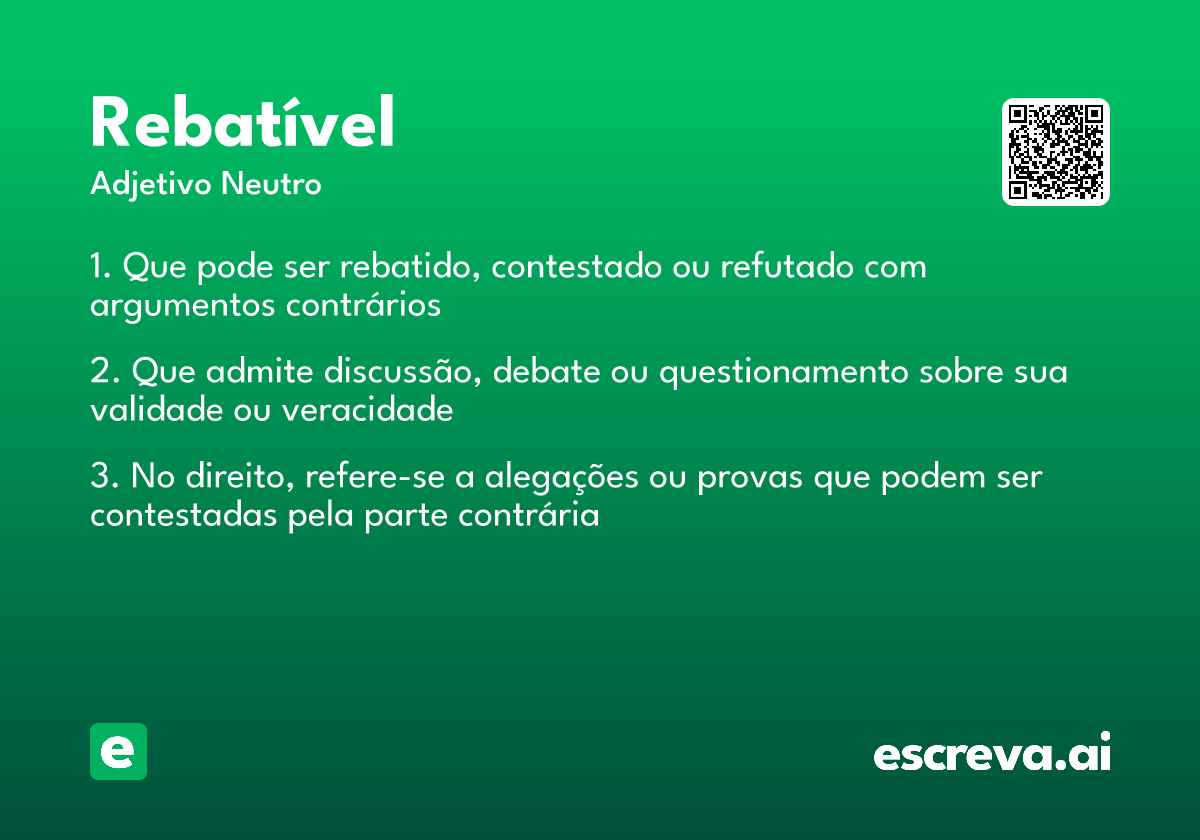 Rebatível
Adjetivo Neutro

1. Que pode ser rebatido, contestado ou refutado com argumentos contrários

2. Que admite discussão, debate ou questionamento sobre sua validade ou veracidade

3. No direito, refere-se a alegações ou provas que podem ser contestadas pela parte contrária

e

escreva.ai